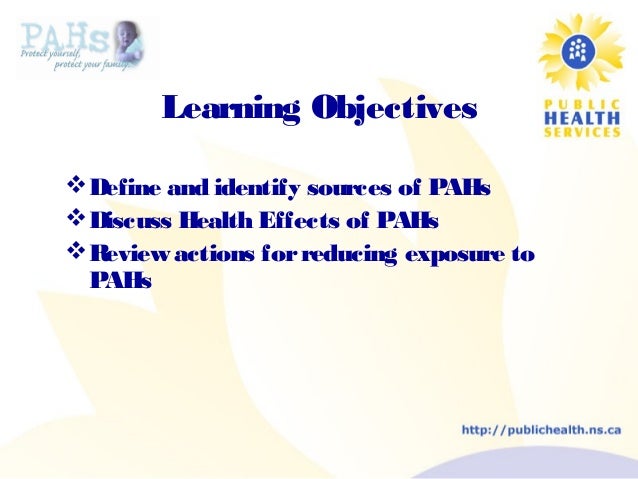 PAHs
Protect yourself, protect your family.

PUBLIC HEALTH SERVICES

Learning Objectives

❖ Define and identify sources of PAHs
❖ Discuss Health Effects of PAHs
❖ Review actions for reducing exposure to PAHs

http://publichealth.ns.ca